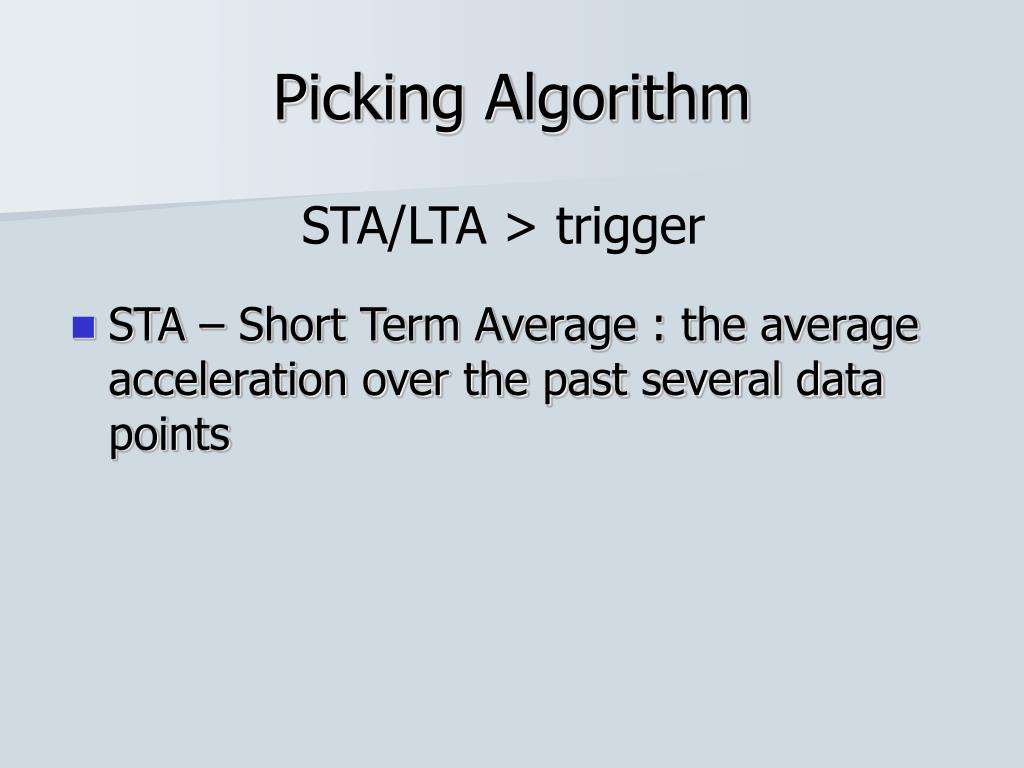 Picking Algorithm

STA/LTA > trigger

STA – Short Term Average : the average acceleration over the past several data points